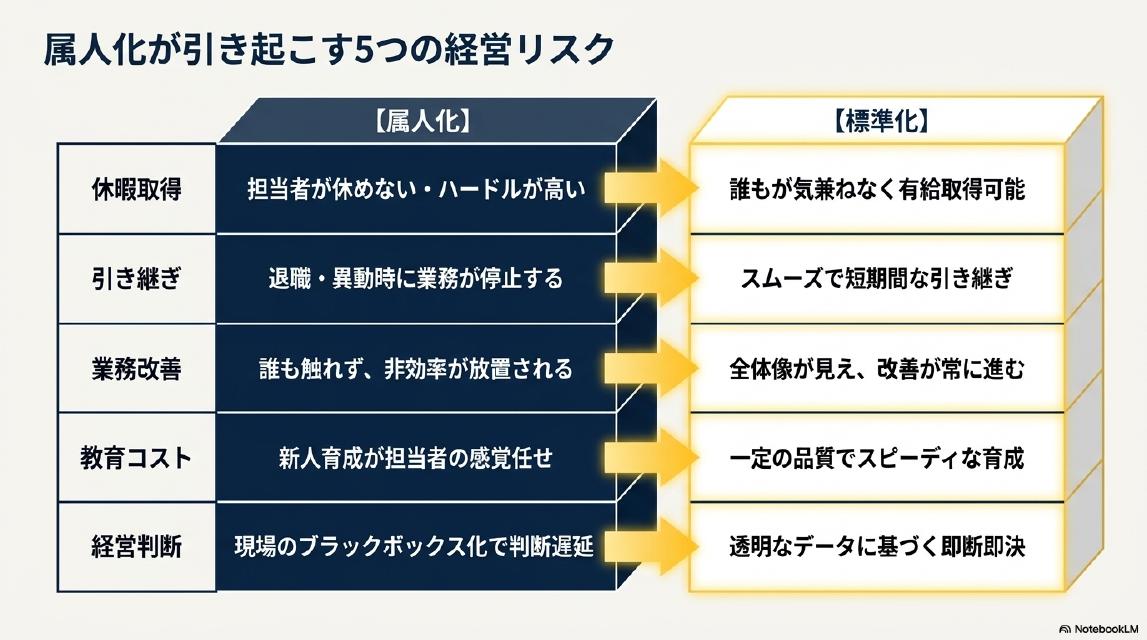 属人化が引き起こす5つの経営リスク

| | 【属人化】 | 【標準化】 |
|---|---|---|
| 休暇取得 | 担当者が休めない・ハードルが高い | 誰もが気兼ねなく有給取得可能 |
| 引き継ぎ | 退職・異動時に業務が停止する | スムーズで短期間な引き継ぎ |
| 業務改善 | 誰も触れず、非効率が放置される | 全体像が見え、改善が常に進む |
| 教育コスト | 新人育成が担当者の感覚任せ | 一定の品質でスピーディな育成 |
| 経営判断 | 現場のブラックボックス化で判断遅延 | 透明なデータに基づく即断即決 |

NotebookLM